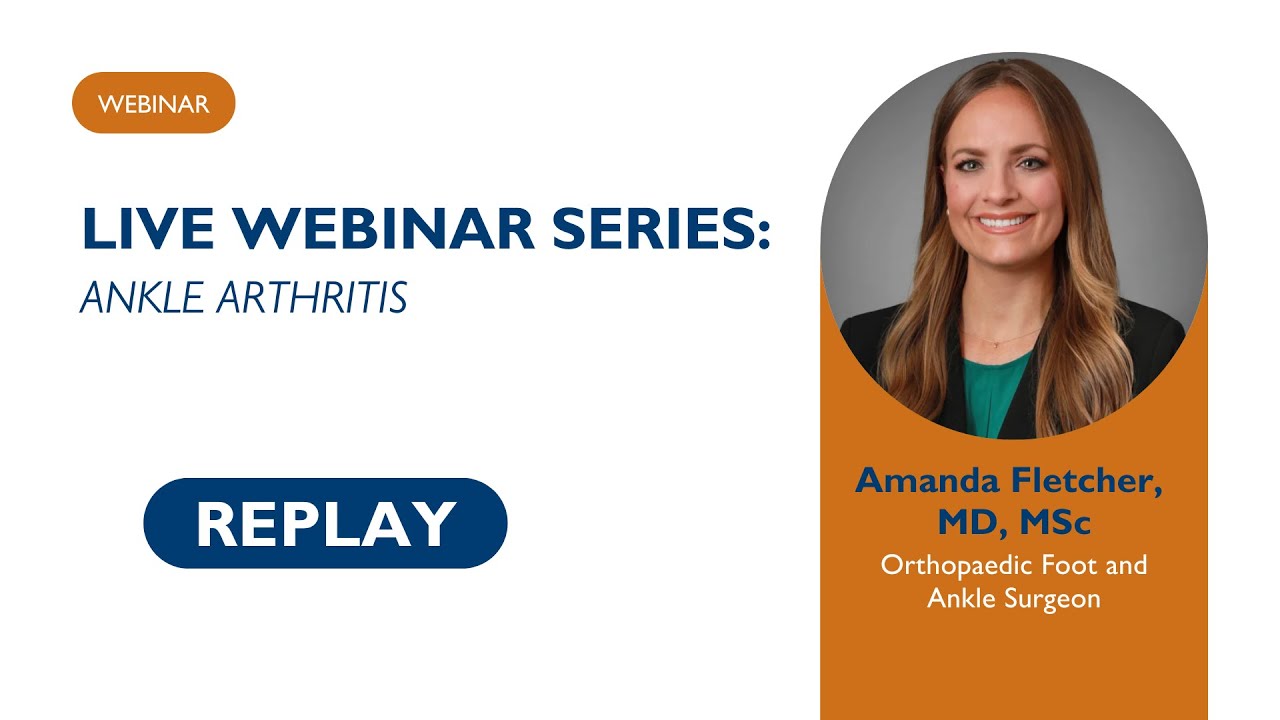 WEBINAR

LIVE WEBINAR SERIES:
ANKLE ARTHRITIS

REPLAY

Amanda Fletcher, MD, MSc
Orthopaedic Foot and Ankle Surgeon